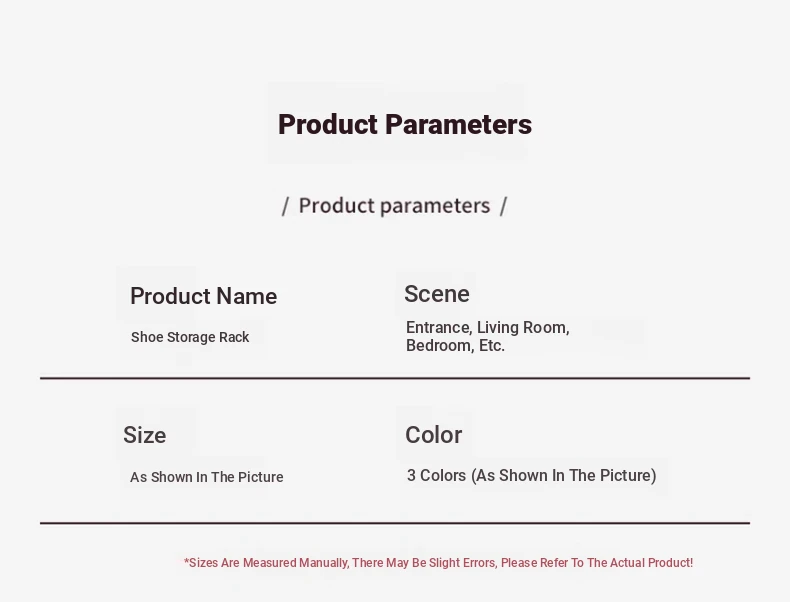 Product Parameters

/ Product parameters /

Product Name

Shoe Storage Rack

Scene

Entrance, Living Room, Bedroom, Etc.

Size

As Shown In The Picture

Color

3 Colors (As Shown In The Picture)

*Sizes Are Measured Manually, There May Be Slight Errors, Please Refer To The Actual Product!